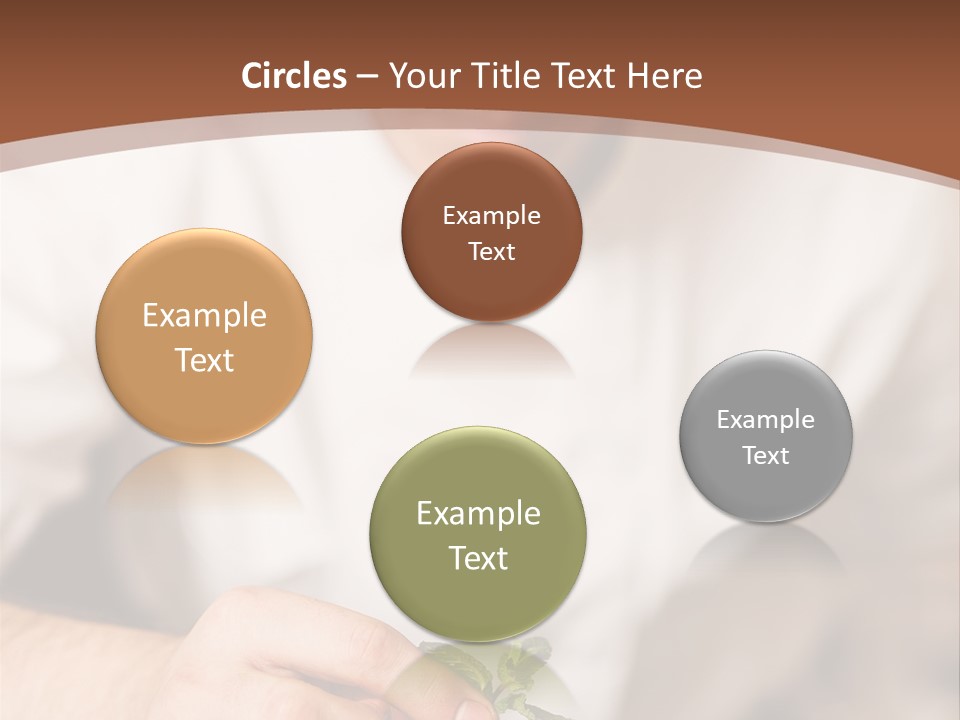 Circles – Your Title Text Here

Example Text

Example Text

Example Text

Example Text